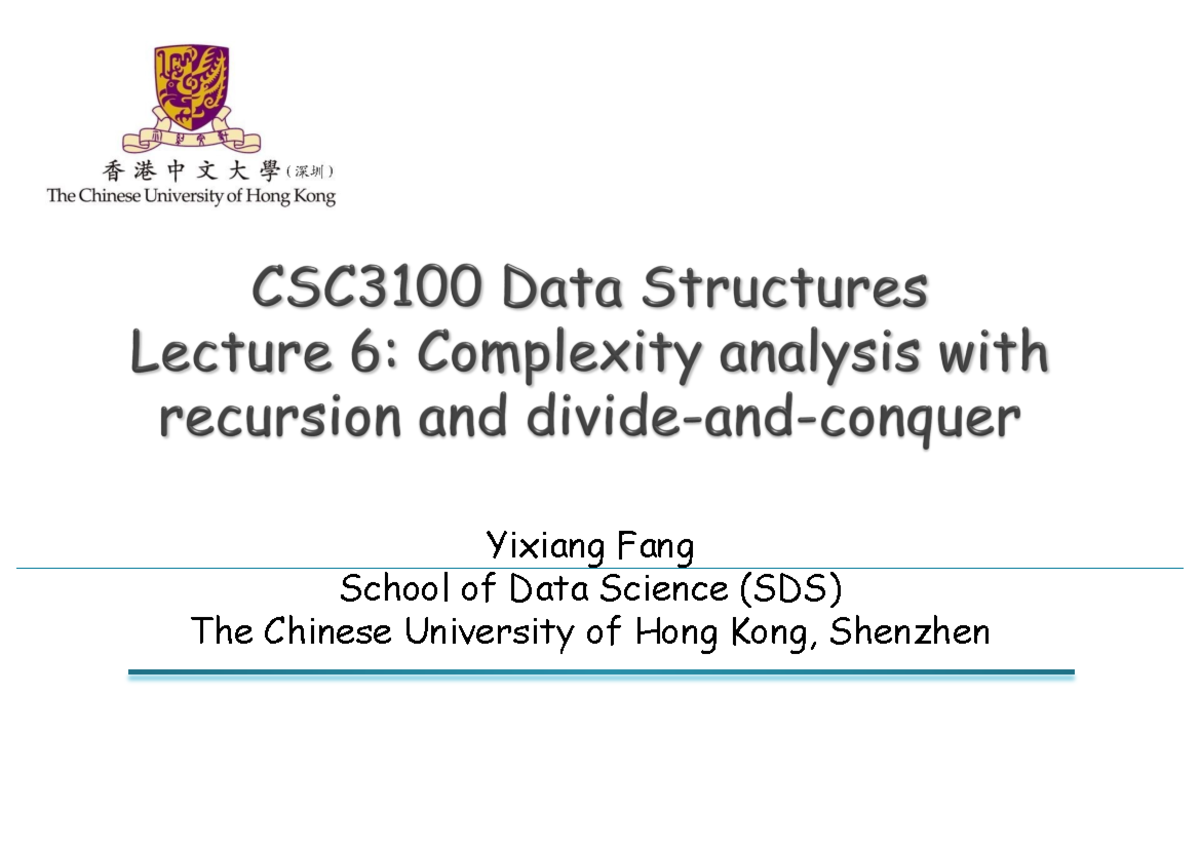 香港中文大學(深圳)
The Chinese University of Hong Kong

CSC3100 Data Structures
Lecture 6: Complexity analysis with recursion and divide-and-conquer

Yixiang Fang
School of Data Science (SDS)
The Chinese University of Hong Kong, Shenzhen